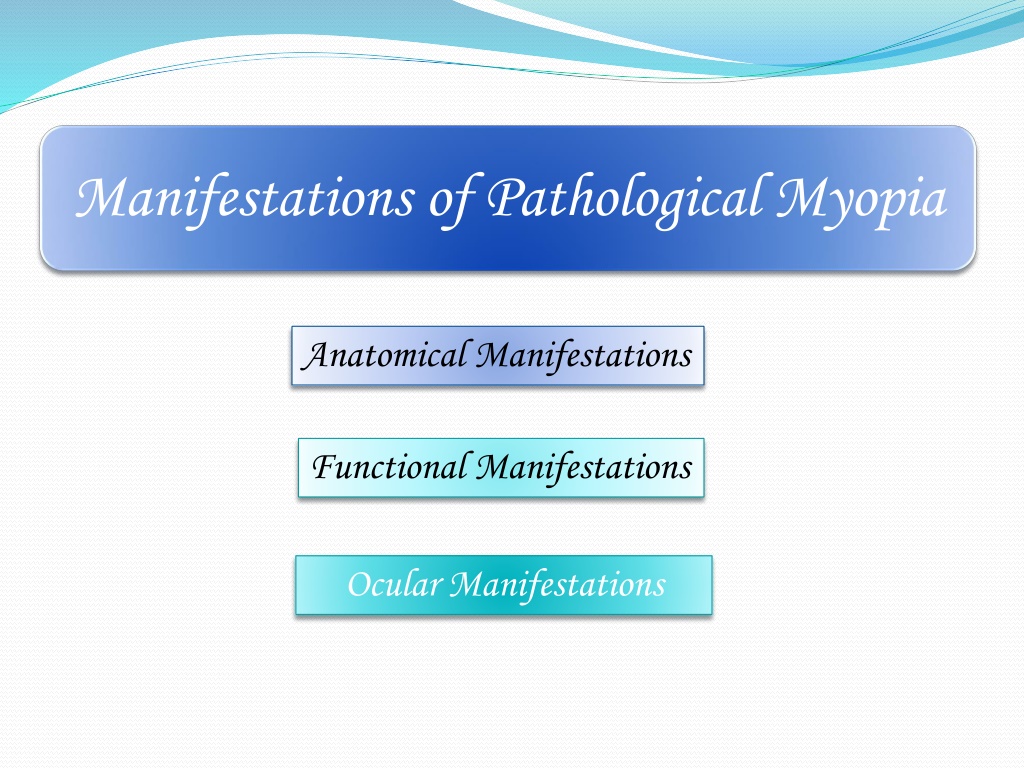 Manifestations of Pathological Myopia

Anatomical Manifestations

Functional Manifestations

Ocular Manifestations